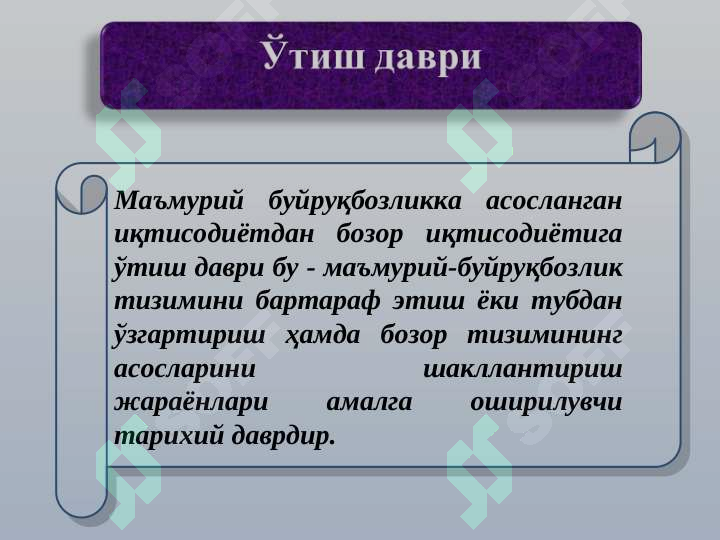 Ўтиш даври

Маъмурий буйруқбозликка асосланган иқтисодиётдан бозор иқтисодиётига ўтиш даври бу - маъмурий-буйруқбозлик тизимини бартараф этиш ёки тубдан ўзгартириш ҳамда бозор тизимининг асосларини шакллантириш жараёнлари амалга оширилувчи тарихий даврдир.